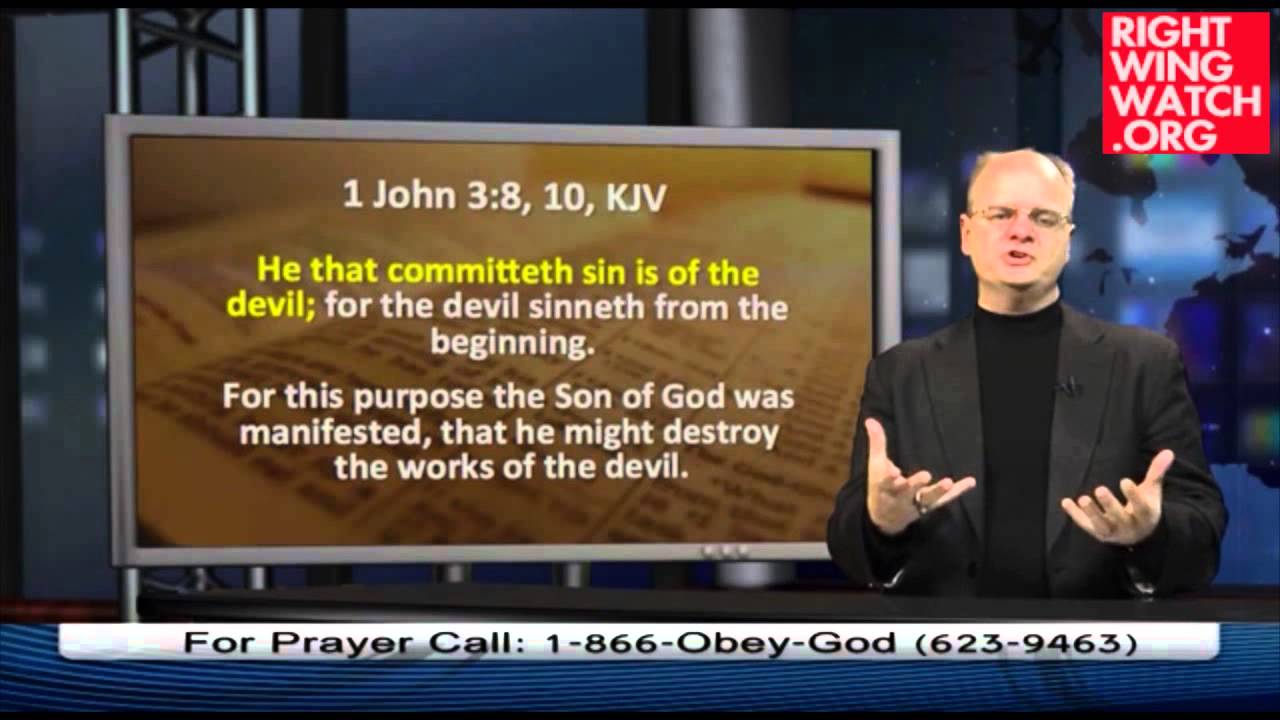 RIGHT WING WATCH .ORG

1 John 3:8, 10, KJV

He that committeth sin is of the devil; for the devil sinneth from the beginning.

For this purpose the Son of God was manifested, that he might destroy the works of the devil.

For Prayer Call: 1-866-Obey-God (623-9463)